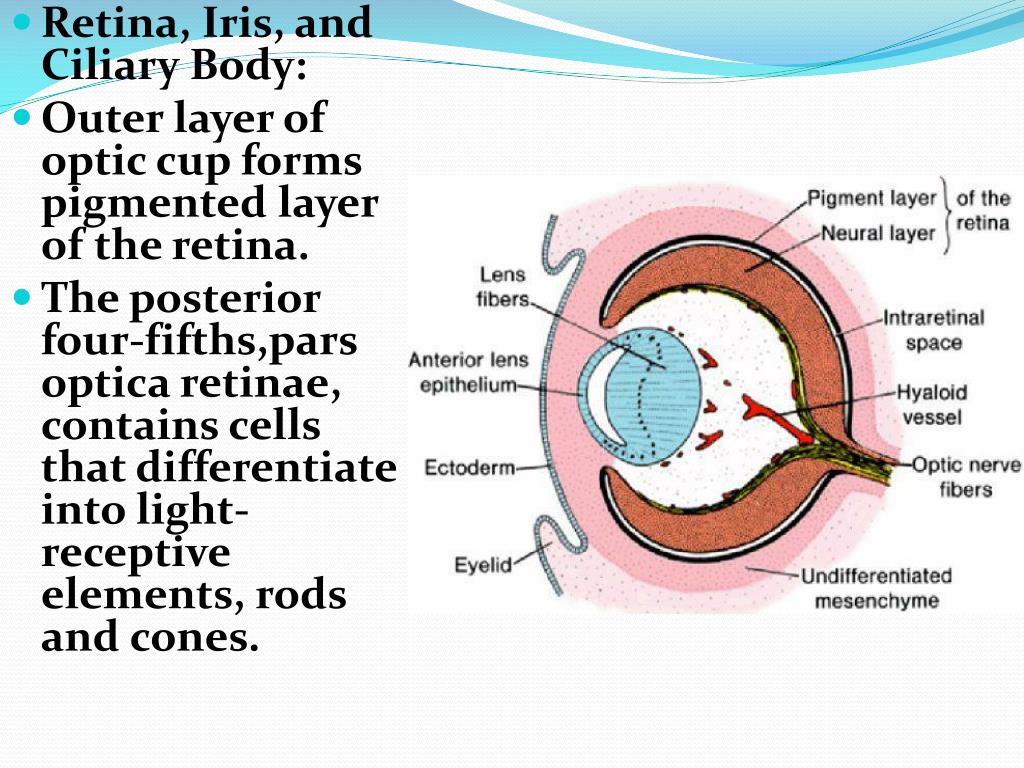 Retina, Iris, and Ciliary Body:

Outer layer of optic cup forms pigmented layer of the retina.

The posterior four-fifths,pars optica retinae, contains cells that differentiate into light-receptive elements, rods and cones.

Pigment layer
Neural layer
of the retina
Lens fibers
Intraretinal space
Anterior lens epithelium
Hyaloid vessel
Ectoderm
Optic nerve fibers
Eyelid
Undifferentiated mesenchyme